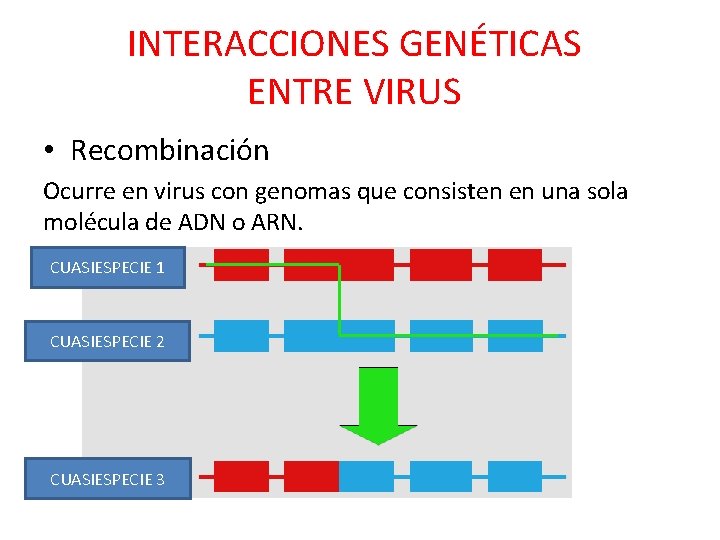 INTERACCIONES GENÉTICAS ENTRE VIRUS

• Recombinación

Ocurre en virus con genomas que consisten en una sola molécula de ADN o ARN.

CUASIESPECIE 1

CUASIESPECIE 2

CUASIESPECIE 3